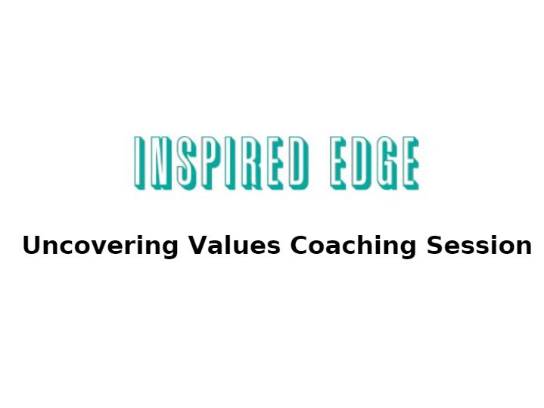 INSPIRED EDGE

Uncovering Values Coaching Session